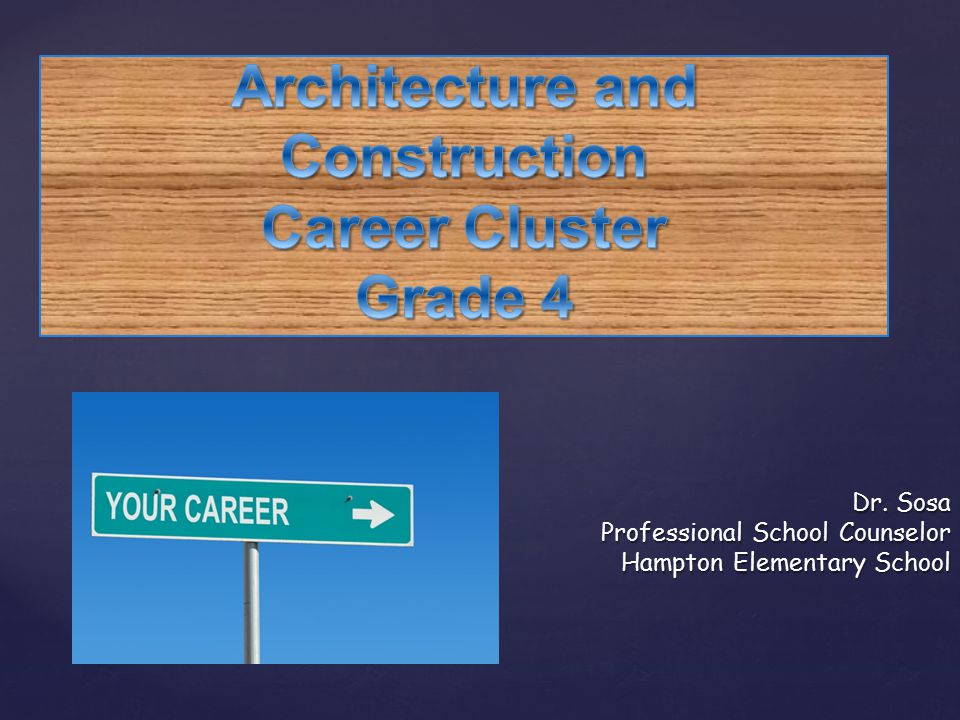 Architecture and Construction Career Cluster Grade 4

YOUR CAREER

Dr. Sosa
Professional School Counselor
Hampton Elementary School